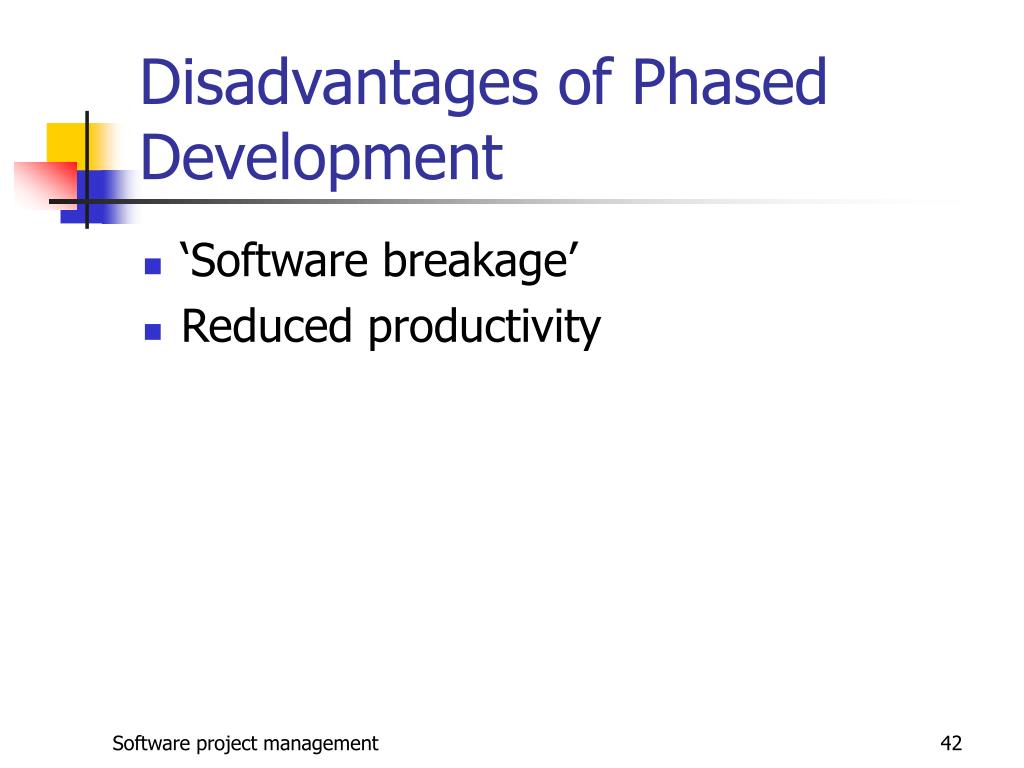 Disadvantages of Phased Development

- ‘Software breakage’
- Reduced productivity

Software project management

42